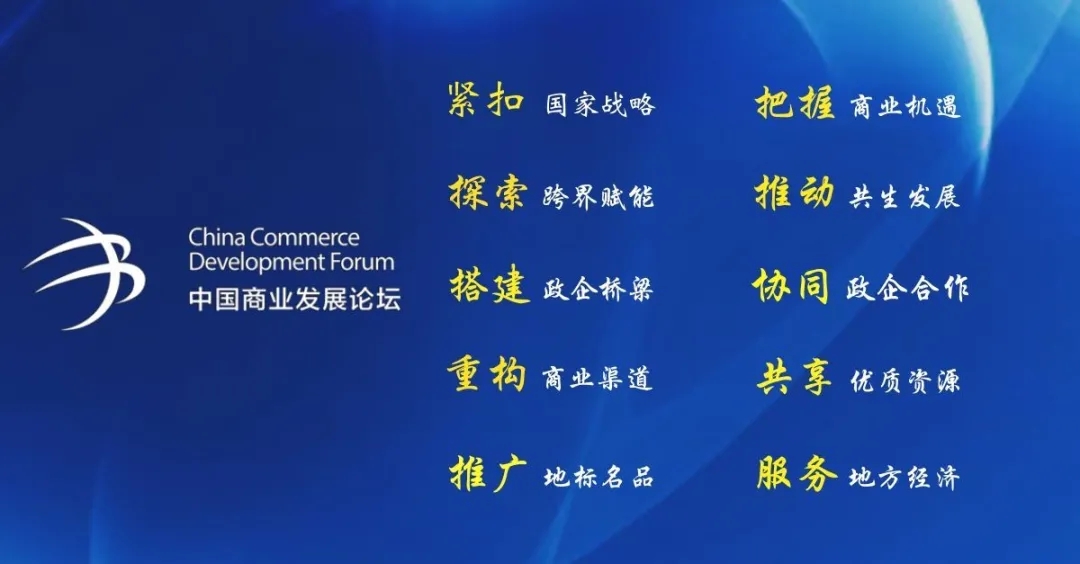 China Commerce Development Forum
中国商业发展论坛

紧扣 国家战略
探索 跨界赋能
搭建 政企桥梁
重构 商业渠道
推广 地标名品

把握 商业机遇
推动 共生发展
协同 政企合作
共享 优质资源
服务 地方经济